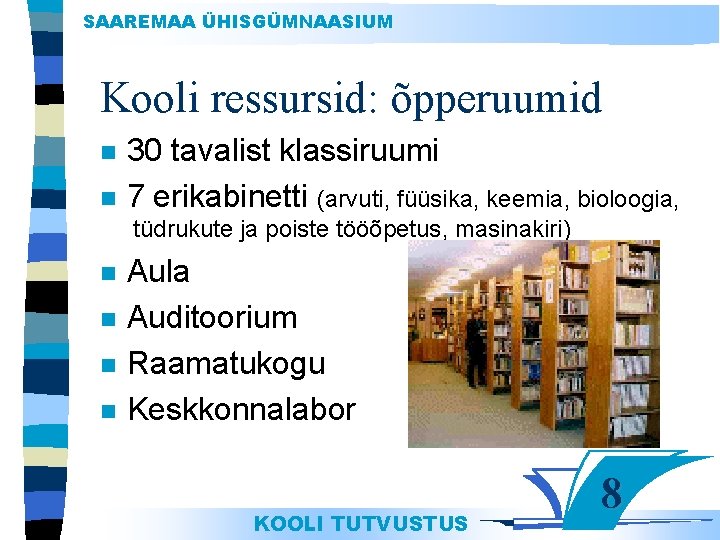 SAAREMAA ÜHISGÜMNAASIUM

Kooli ressursid: õpperuumid

30 tavalist klassiruumi

7 erikabinetti (arvuti, füüsika, keemia, bioloogia, tüdrukute ja poiste tööõpetus, masinakiri)

Aula

Auditoorium

Raamatukogu

Keskkonnalabor

8

KOOLI TUTVUSTUS